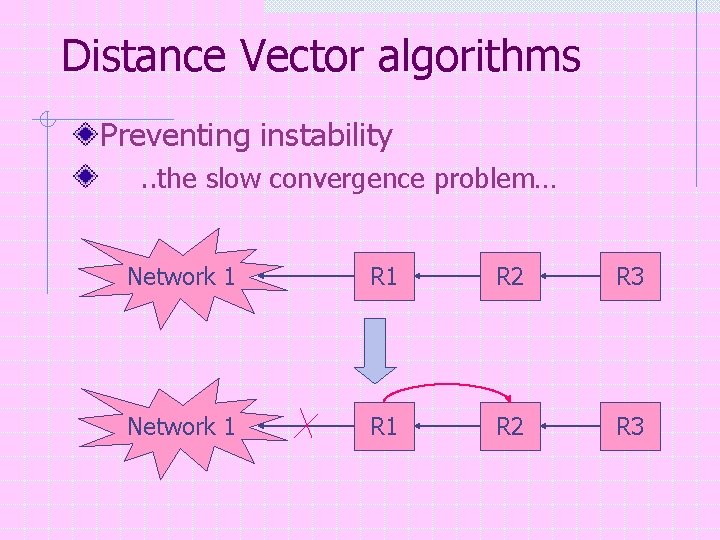 Distance Vector algorithms

Preventing instability

..the slow convergence problem…

Network 1

R1

R2

R3

Network 1

R1

R2

R3